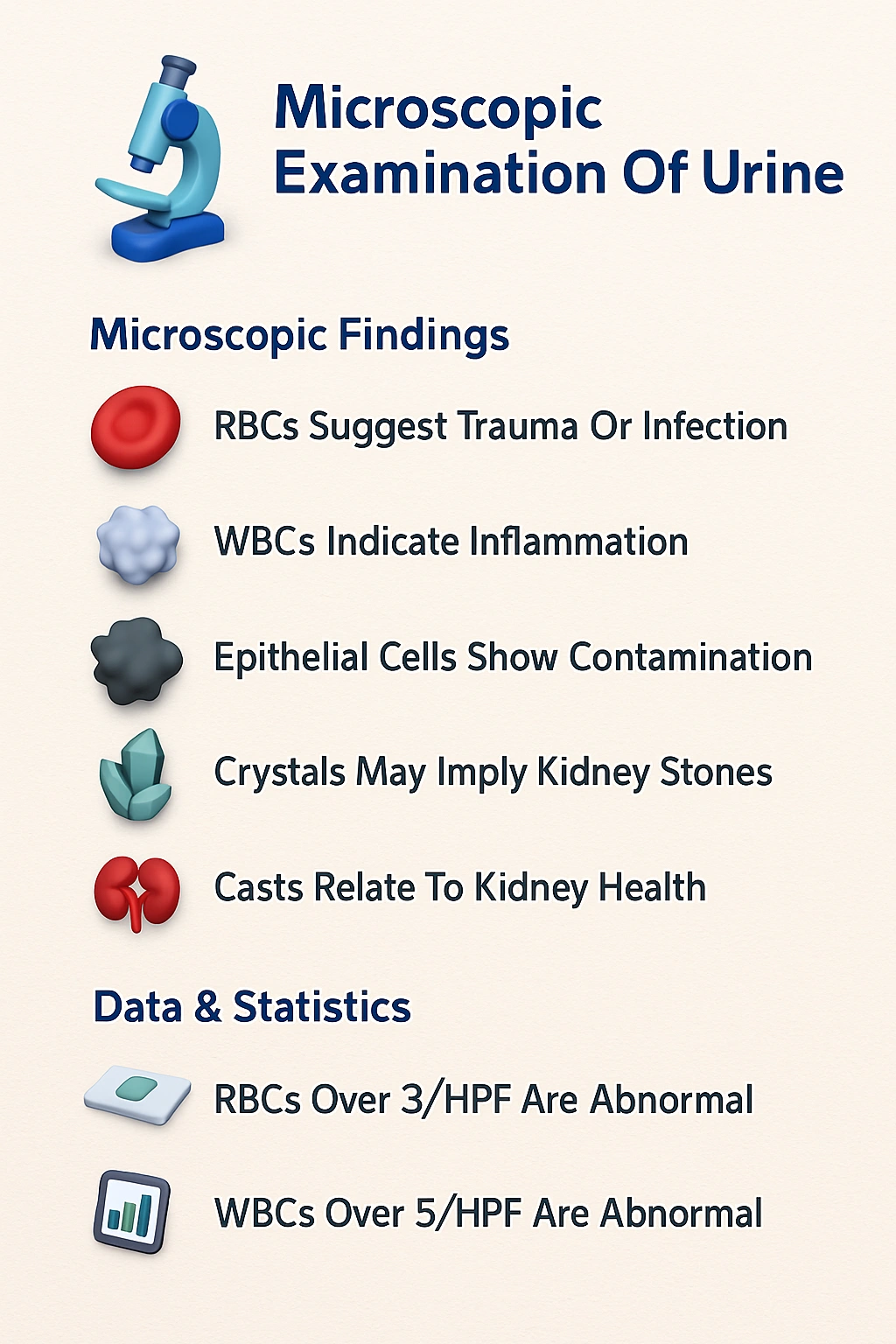 Microscopic Examination Of Urine

Microscopic Findings

RBCs Suggest Trauma Or Infection

WBCs Indicate Inflammation

Epithelial Cells Show Contamination

Crystals May Imply Kidney Stones

Casts Relate To Kidney Health

Data & Statistics

RBCs Over 3/HPF Are Abnormal

WBCs Over 5/HPF Are Abnormal